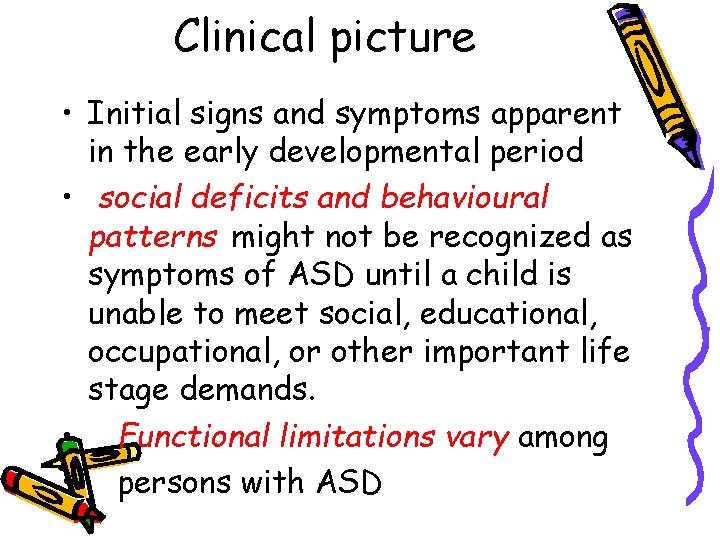 Clinical picture

• Initial signs and symptoms apparent in the early developmental period

• social deficits and behavioural patterns might not be recognized as symptoms of ASD until a child is unable to meet social, educational, occupational, or other important life stage demands.

Functional limitations vary among persons with ASD